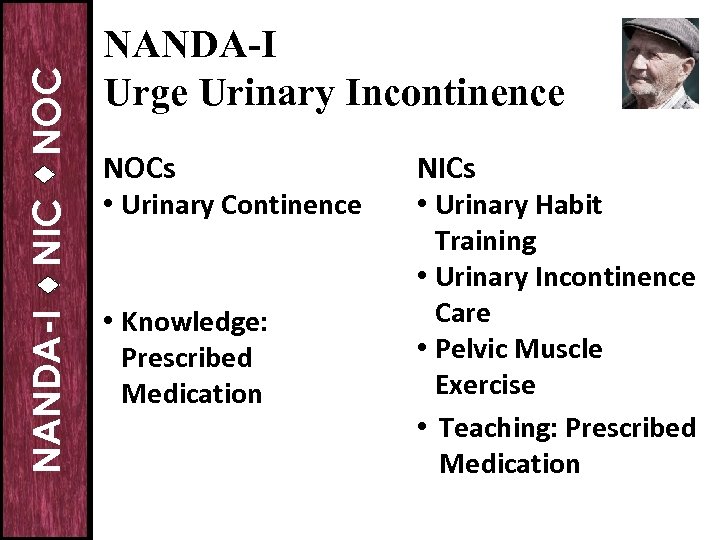 NANDA-I ◆ NIC ◆ NOC

NANDA-I
Urge Urinary Incontinence

NOCs
• Urinary Continence

• Knowledge: Prescribed Medication

NICs
• Urinary Habit Training
• Urinary Incontinence Care
• Pelvic Muscle Exercise
• Teaching: Prescribed Medication